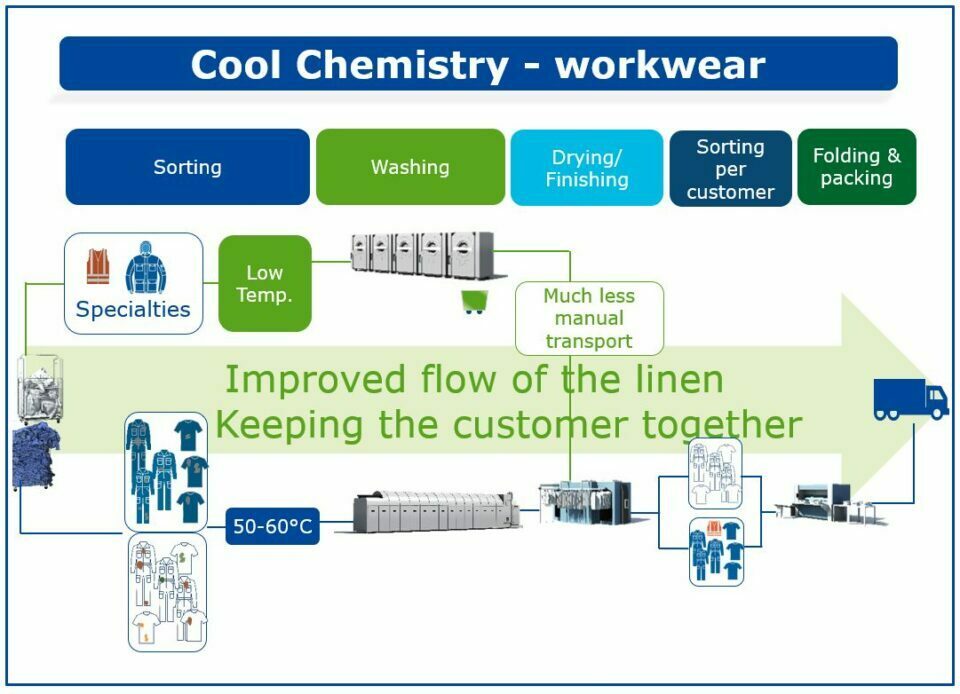 Cool Chemistry - workwear

Sorting

Washing

Drying/ Finishing

Sorting per customer

Folding & packing

Specialties

Low Temp.

Much less manual transport

Improved flow of the linen
Keeping the customer together

50-60°C